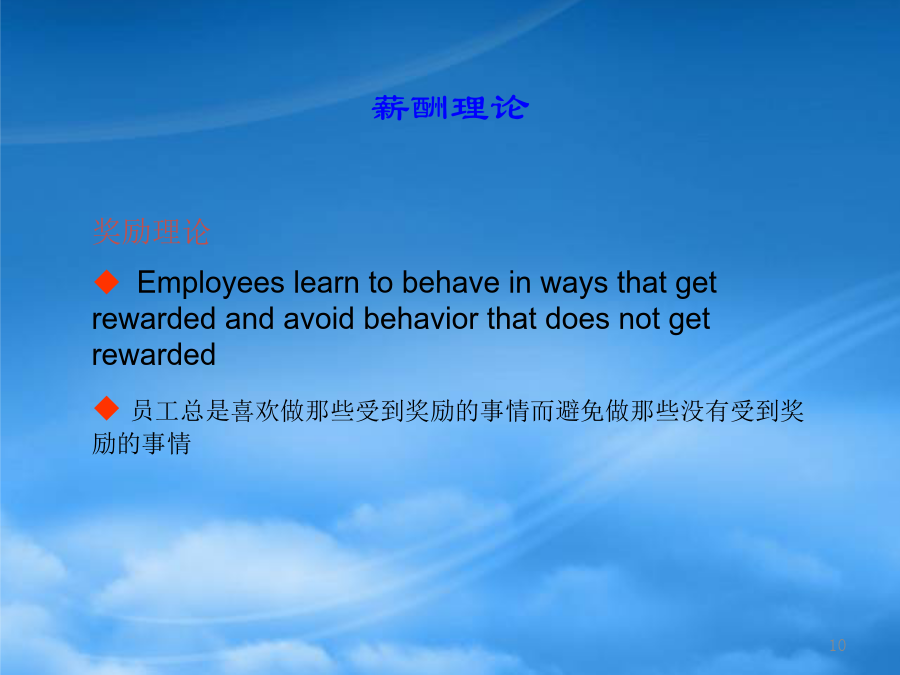 薪酬理论

奖励理论

◆ Employees learn to behave in ways that get rewarded and avoid behavior that does not get rewarded

◆ 员工总是喜欢做那些受到奖励的事情而避免做那些没有受到奖励的事情

10